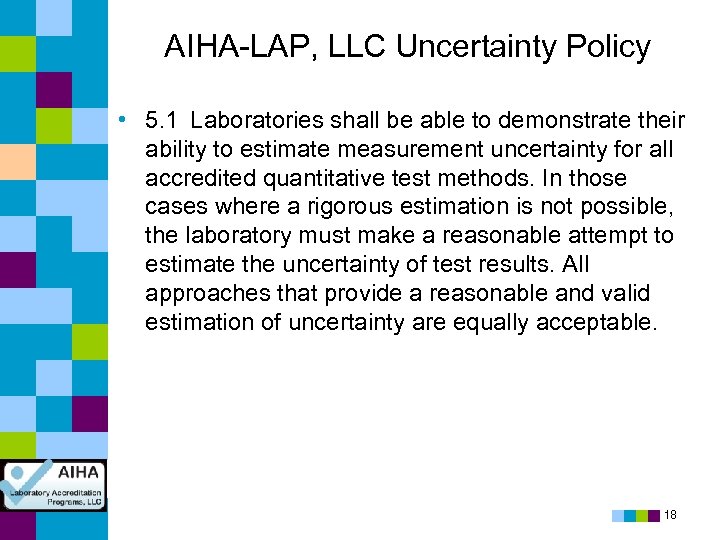 AIHA-LAP, LLC Uncertainty Policy

• 5.1 Laboratories shall be able to demonstrate their ability to estimate measurement uncertainty for all accredited quantitative test methods. In those cases where a rigorous estimation is not possible, the laboratory must make a reasonable attempt to estimate the uncertainty of test results. All approaches that provide a reasonable and valid estimation of uncertainty are equally acceptable.

AIHA
Laboratory Accreditation Programs, LLC

18